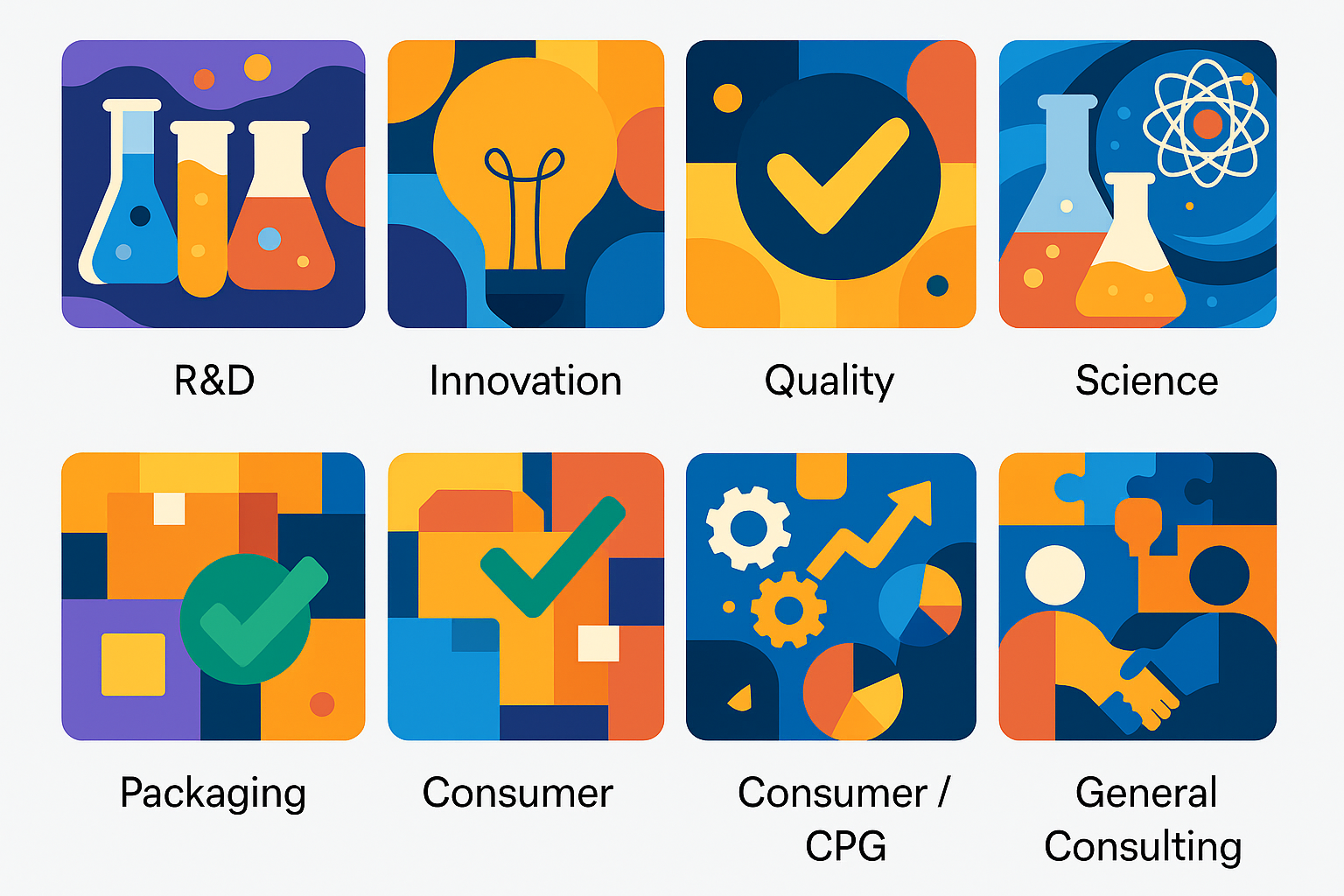 R&D

Innovation

Quality

Science

Packaging

Consumer

Consumer / CPG

General Consulting